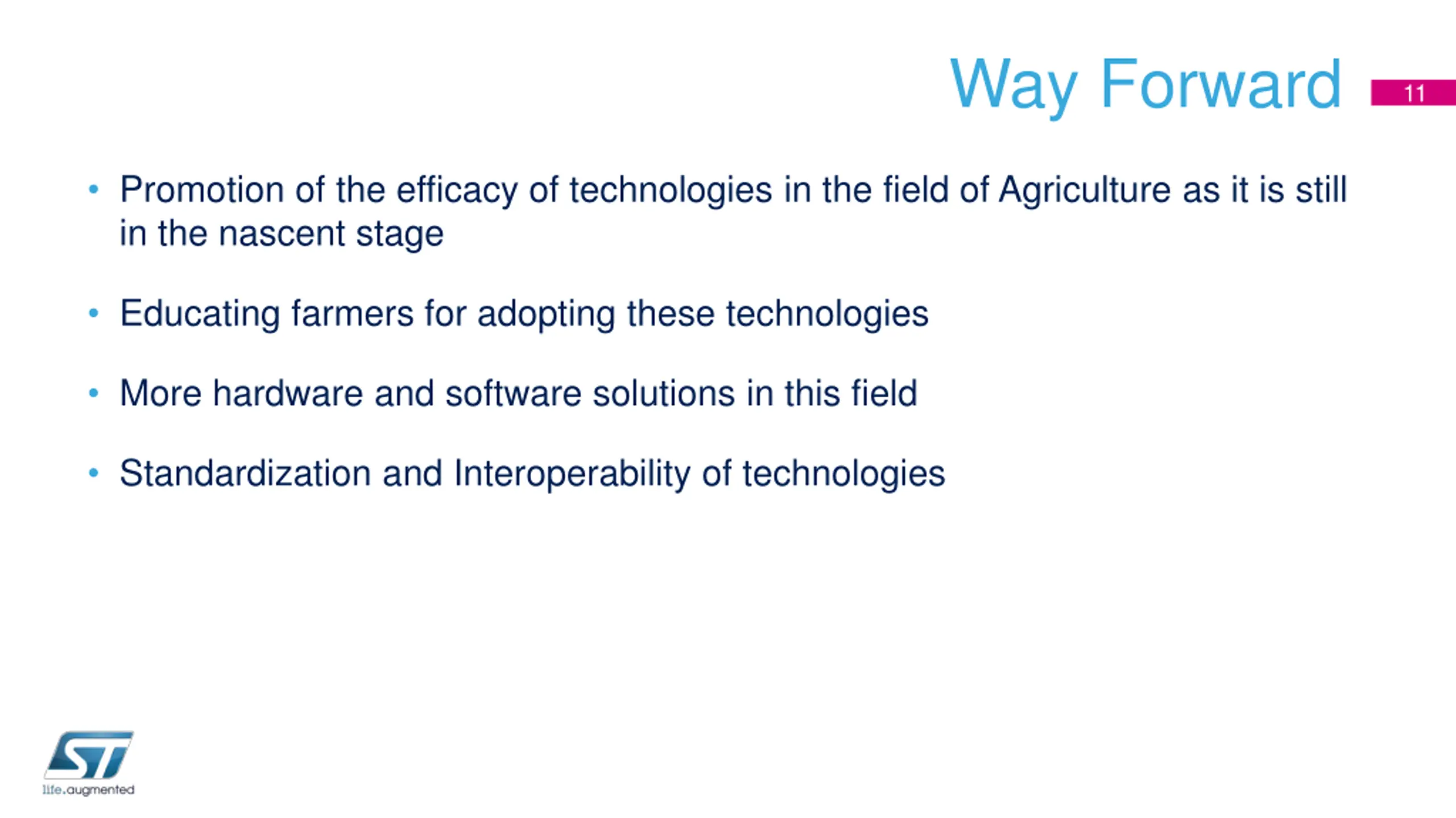 Way Forward

11

• Promotion of the efficacy of technologies in the field of Agriculture as it is still in the nascent stage

• Educating farmers for adopting these technologies

• More hardware and software solutions in this field

• Standardization and Interoperability of technologies

ST

life.augmented